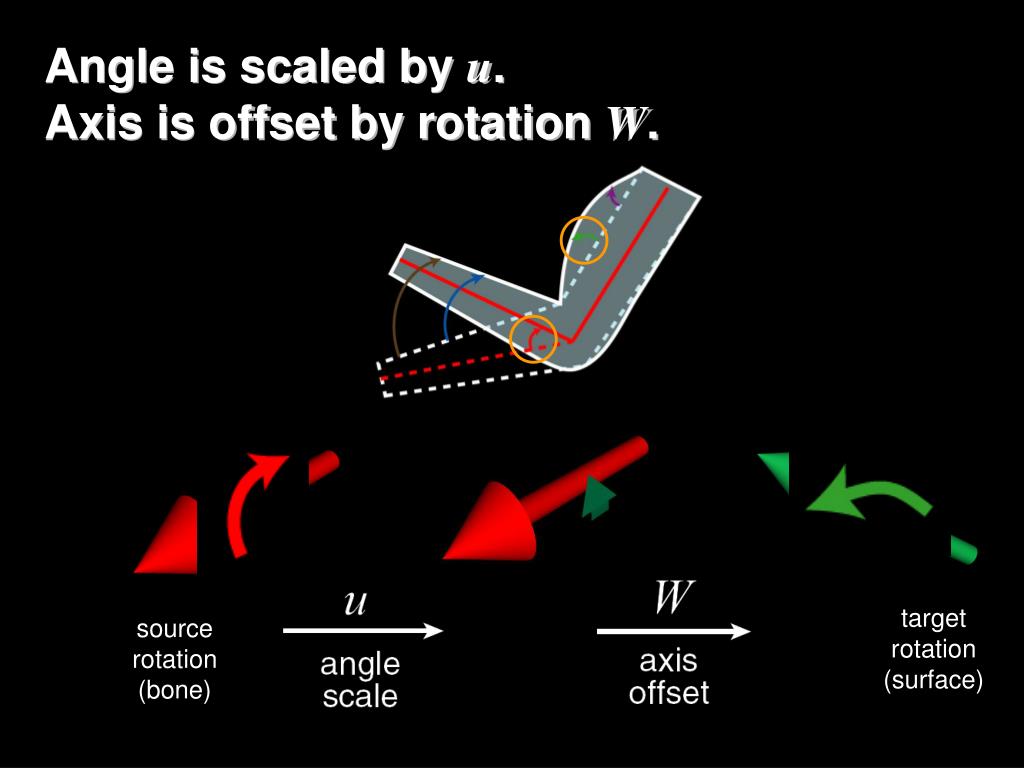 Angle is scaled by $u$.
Axis is offset by rotation $W$.

source rotation (bone)

$u$

angle scale

$W$

axis offset

target rotation (surface)